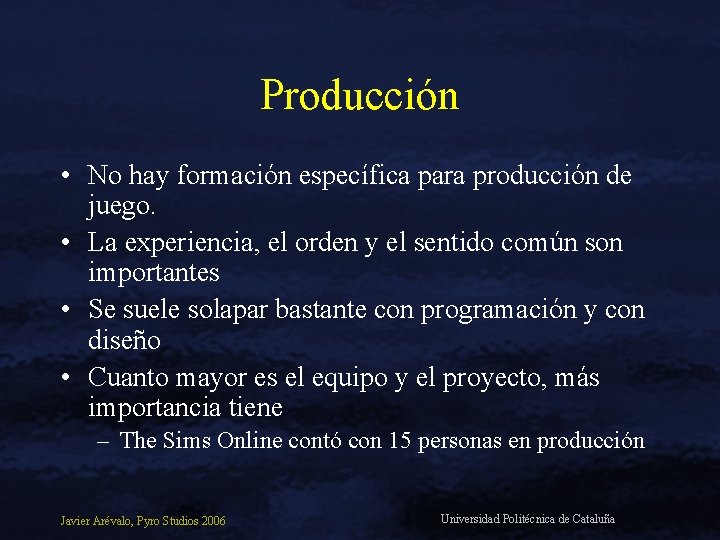 Producción

• No hay formación específica para producción de juego.
• La experiencia, el orden y el sentido común son importantes
• Se suele solapar bastante con programación y con diseño
• Cuanto mayor es el equipo y el proyecto, más importancia tiene
  – The Sims Online contó con 15 personas en producción

Javier Arévalo, Pyro Studios 2006

Universidad Politécnica de Cataluña